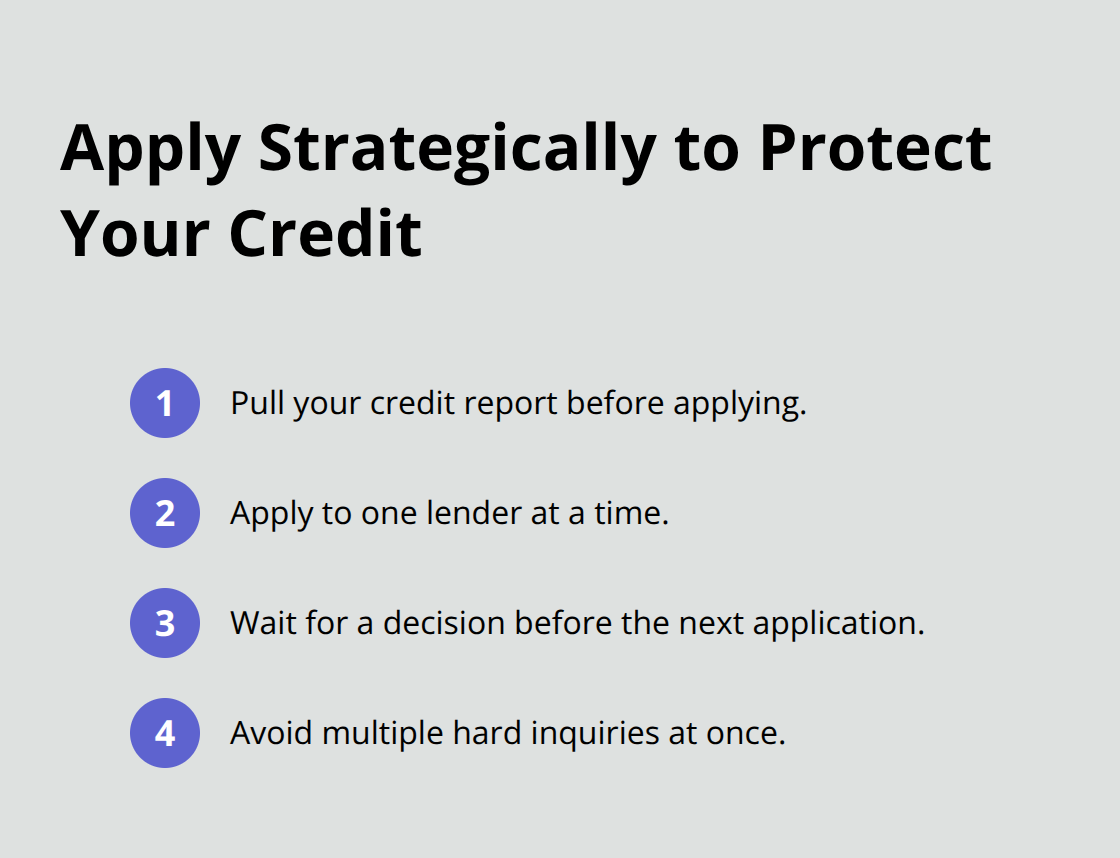 Apply Strategically to Protect Your Credit

1 Pull your credit report before applying.

2 Apply to one lender at a time.

3 Wait for a decision before the next application.

4 Avoid multiple hard inquiries at once.